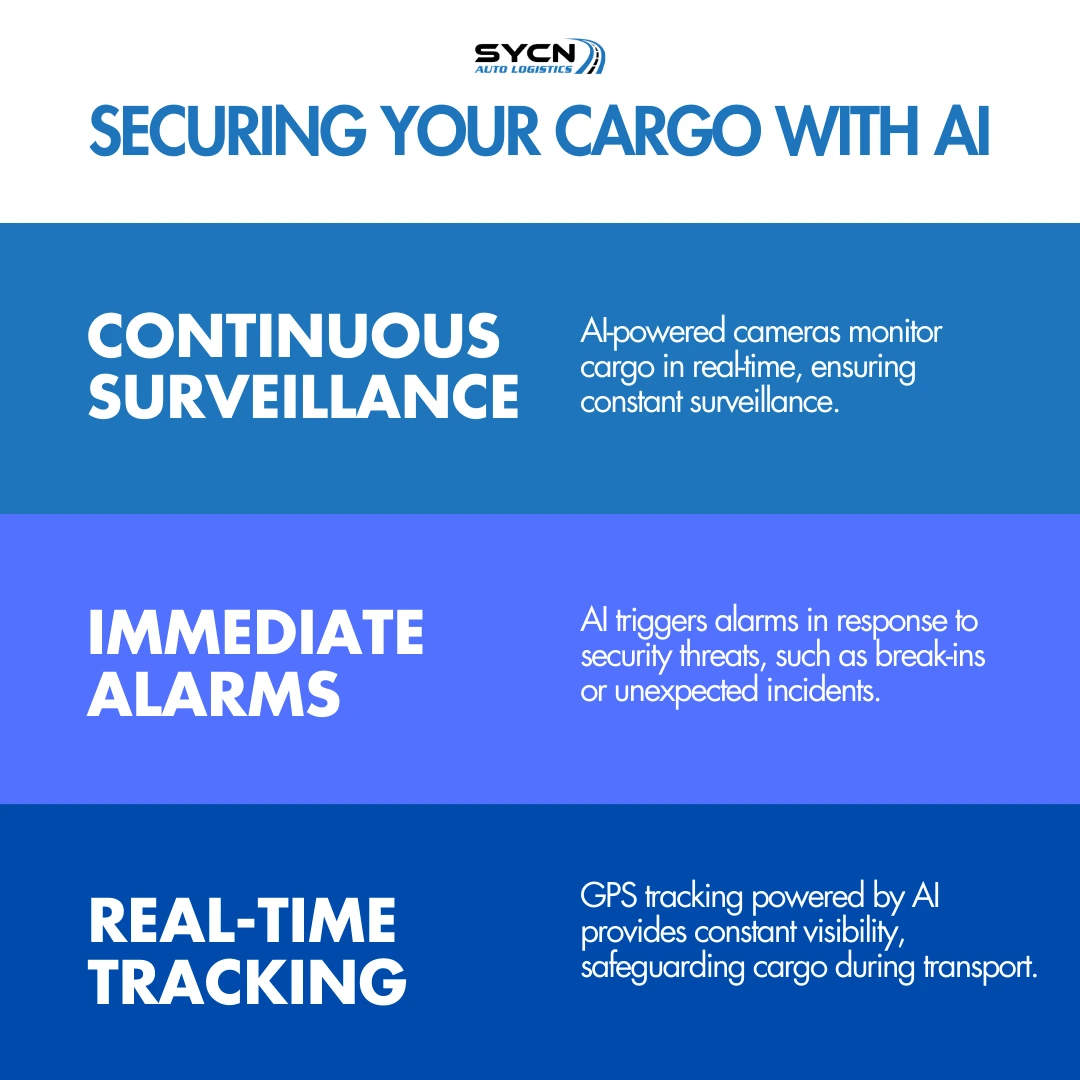 SYCN
AUTO LOGISTICS

SECURING YOUR CARGO WITH AI

CONTINUOUS SURVEILLANCE

AI-powered cameras monitor cargo in real-time, ensuring constant surveillance.

IMMEDIATE ALARMS

AI triggers alarms in response to security threats, such as break-ins or unexpected incidents.

REAL-TIME TRACKING

GPS tracking powered by AI provides constant visibility, safeguarding cargo during transport.